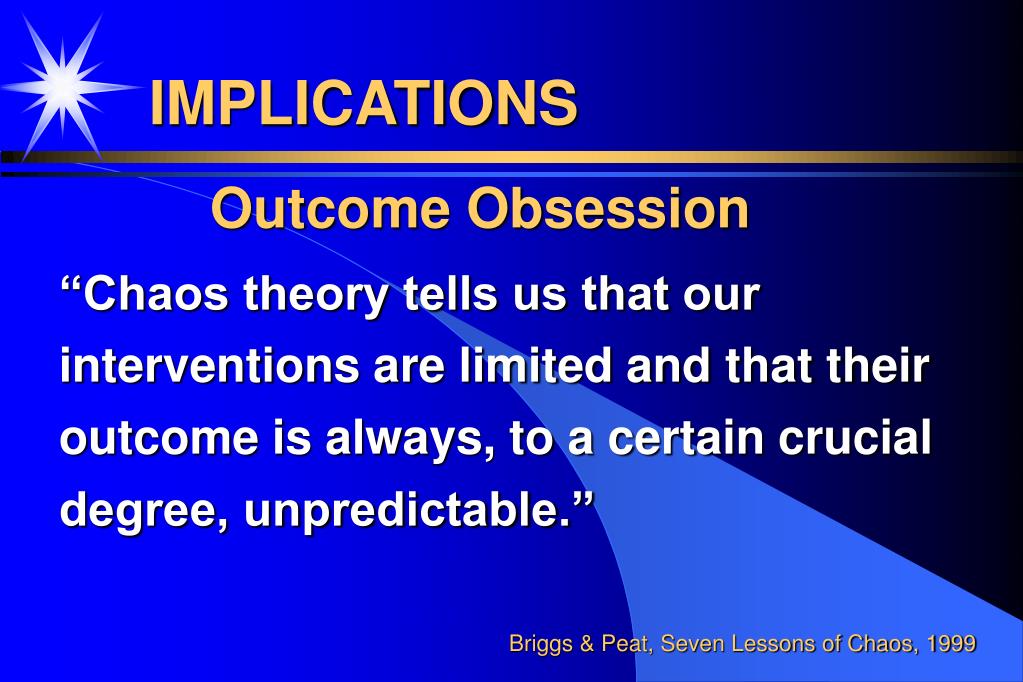 IMPLICATIONS

Outcome Obsession

“Chaos theory tells us that our interventions are limited and that their outcome is always, to a certain crucial degree, unpredictable.”

Briggs & Peat, Seven Lessons of Chaos, 1999